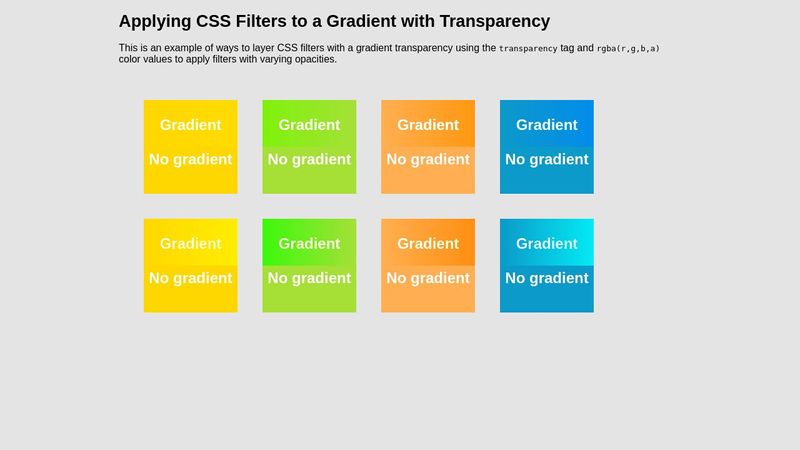 Applying CSS Filters to a Gradient with Transparency

This is an example of ways to layer CSS filters with a gradient transparency using the transparency tag and rgba(r,g,b,a) color values to apply filters with varying opacities.

Gradient
No gradient

Gradient
No gradient

Gradient
No gradient

Gradient
No gradient

Gradient
No gradient

Gradient
No gradient

Gradient
No gradient

Gradient
No gradient